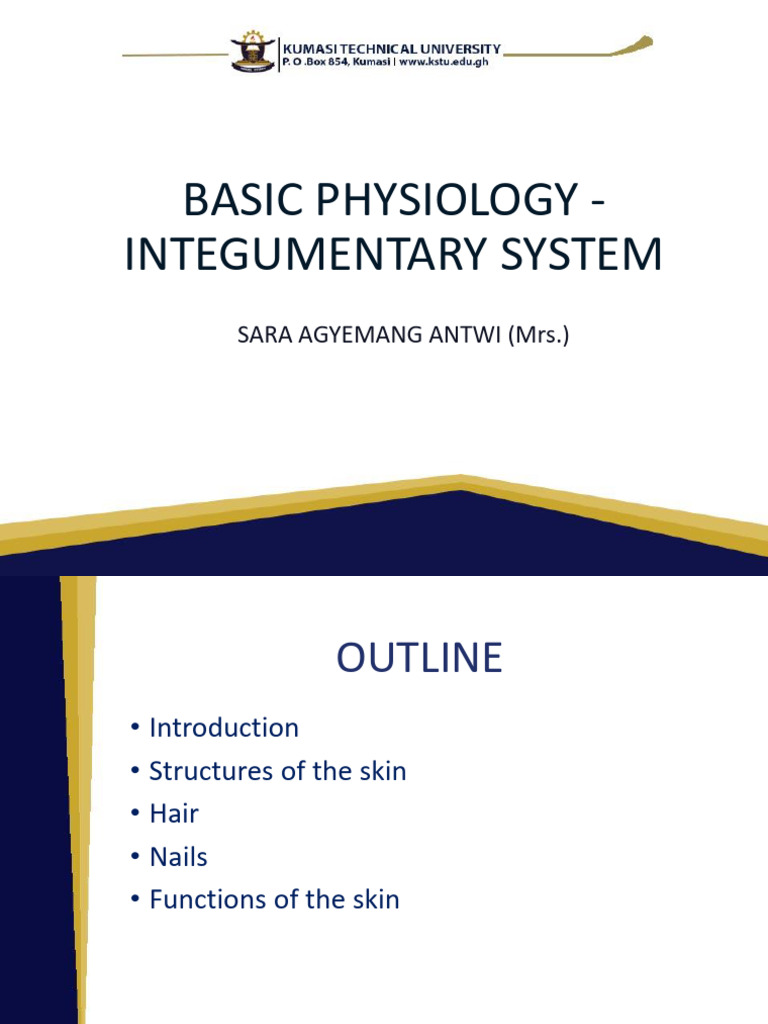 KUMASI TECHNICAL UNIVERSITY
P. O .Box 854, Kumasi | www.kstu.edu.gh

BASIC PHYSIOLOGY - INTEGUMENTARY SYSTEM

SARA AGYEMANG ANTWI (Mrs.)

OUTLINE

• Introduction
• Structures of the skin
• Hair
• Nails
• Functions of the skin